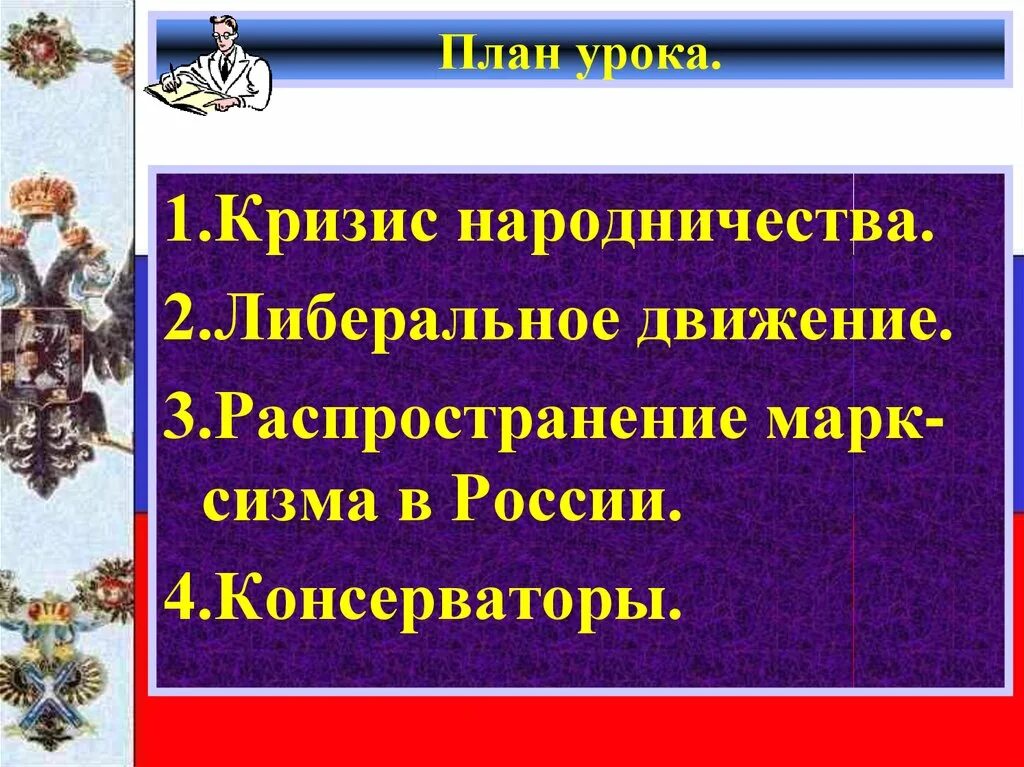 План урока.

1.Кризис народничества.
2.Либеральное движение.
3.Распространение марксизма в России.
4.Консерваторы.